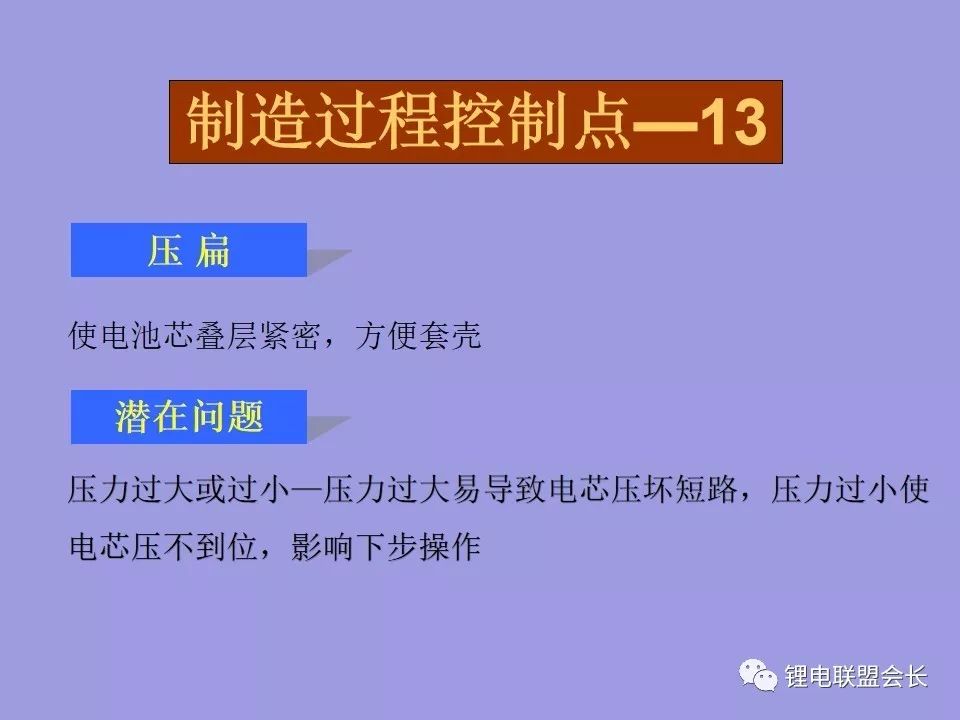 制造过程控制点—13

压 扁

使电池芯叠层紧密，方便套壳

潜在问题

压力过大或过小—压力过大易导致电芯压坏短路，压力过小使电芯压不到位，影响下步操作

锂电联盟会长